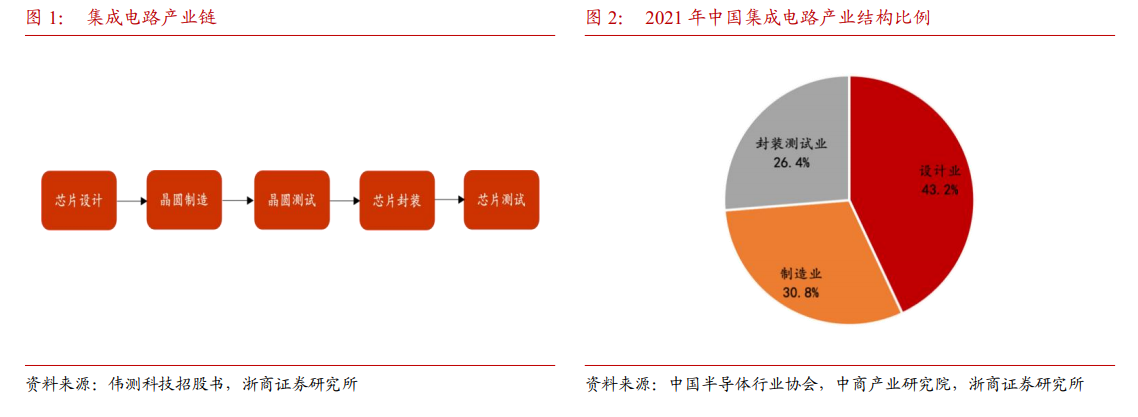 图 1: 集成电路产业链

芯片设计

晶圆制造

晶圆测试

芯片封装

芯片测试

资料来源：伟测科技招股书，浙商证券研究所

图 2: 2021 年中国集成电路产业结构比例

封装测试业
26.4%

设计业
43.2%

制造业
30.8%

资料来源：中国半导体行业协会，中商产业研究院，浙商证券研究所